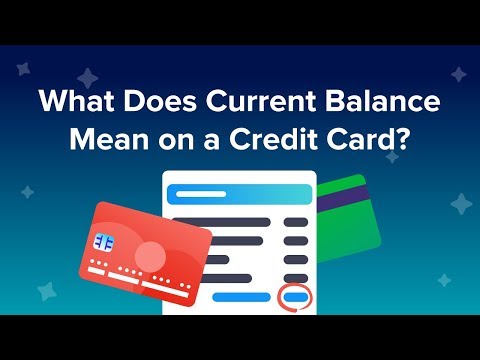 What Does Current Balance Mean on a Credit Card?